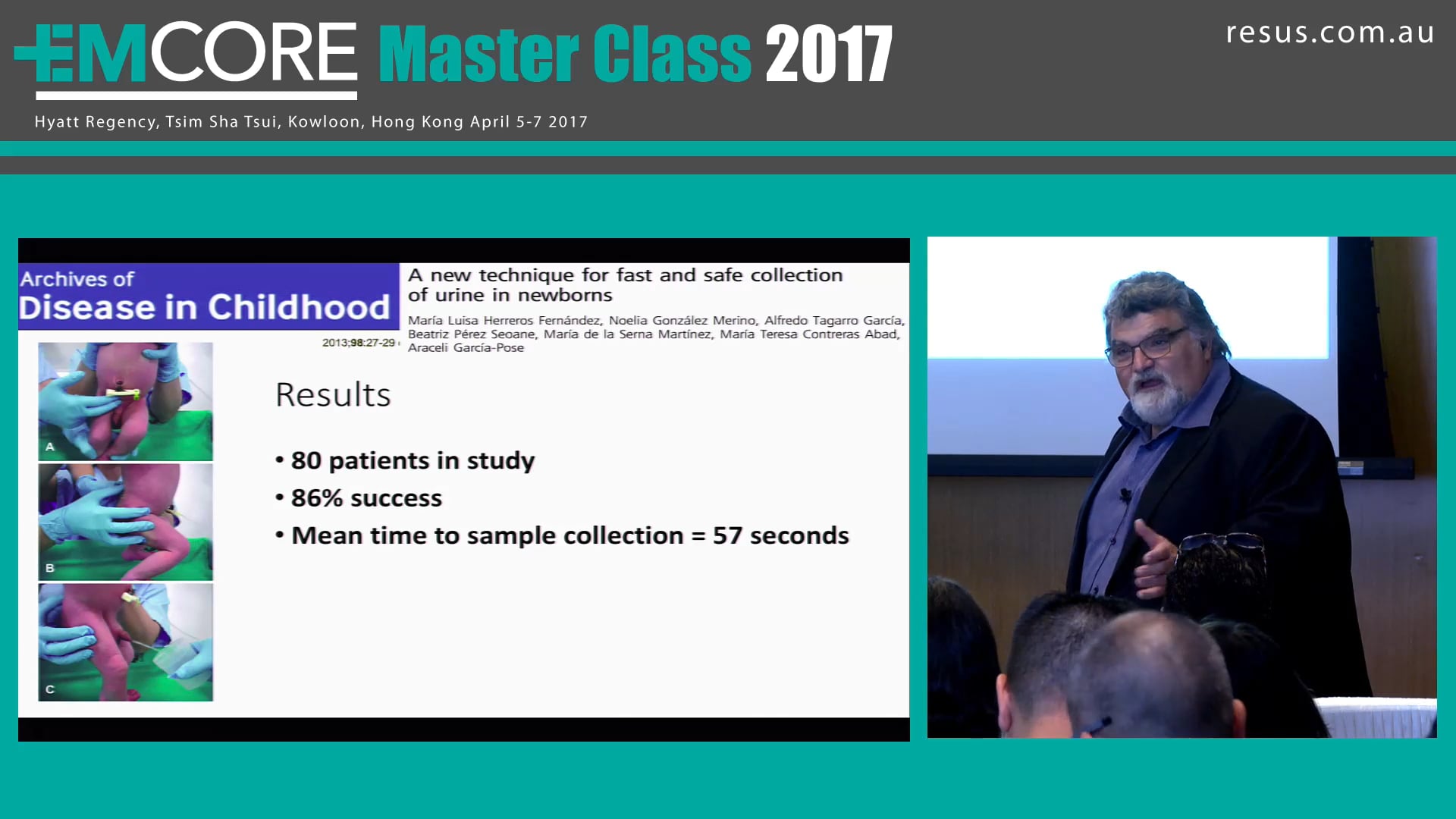 EMCORE Master Class 2017

resus.com.au

Hyatt Regency, Tsim Sha Tsui, Kowloon, Hong Kong April 5-7 2017

Archives of
Disease in Childhood

2013;98:27-29

A new technique for fast and safe collection of urine in newborns

María Luisa Herreros Fernández, Noelia González Merino, Alfredo Tagarro García, Beatriz Pérez Seoane, María de la Serna Martínez, María Teresa Contreras Abad, Araceli García-Pose

A

B

C

Results

• 80 patients in study
• 86% success
• Mean time to sample collection = 57 seconds